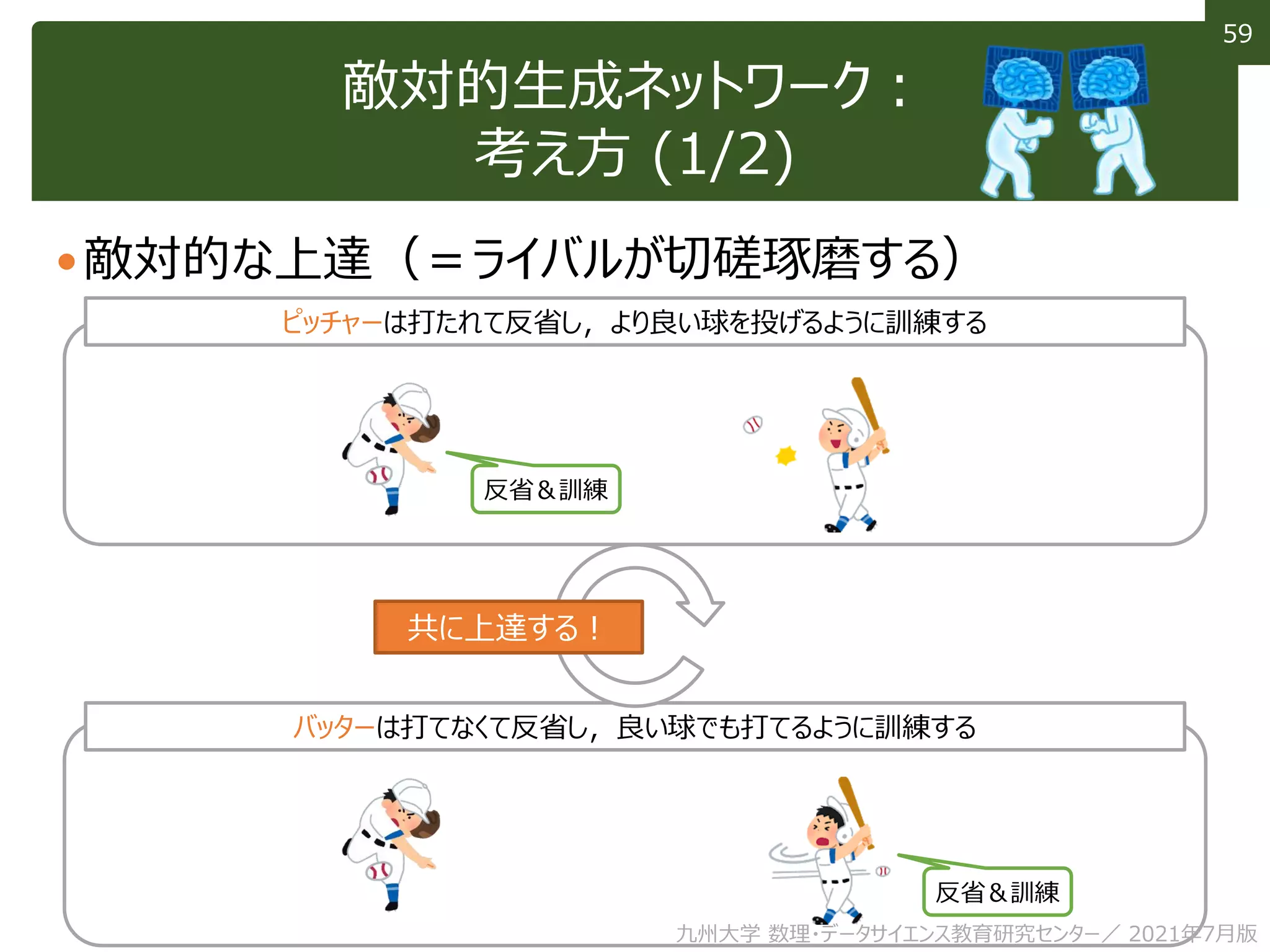 59

敵対的生成ネットワーク：
考え方 (1/2)

• 敵対的な上達（＝ライバルが切磋琢磨する）

ピッチャーは打たれて反省し，より良い球を投げるように訓練する

反省＆訓練

共に上達する！

バッターは打てなくて反省し，良い球でも打てるように訓練する

反省＆訓練

九州大学 数理・データサイエンス教育研究センター／ 2021年7月版